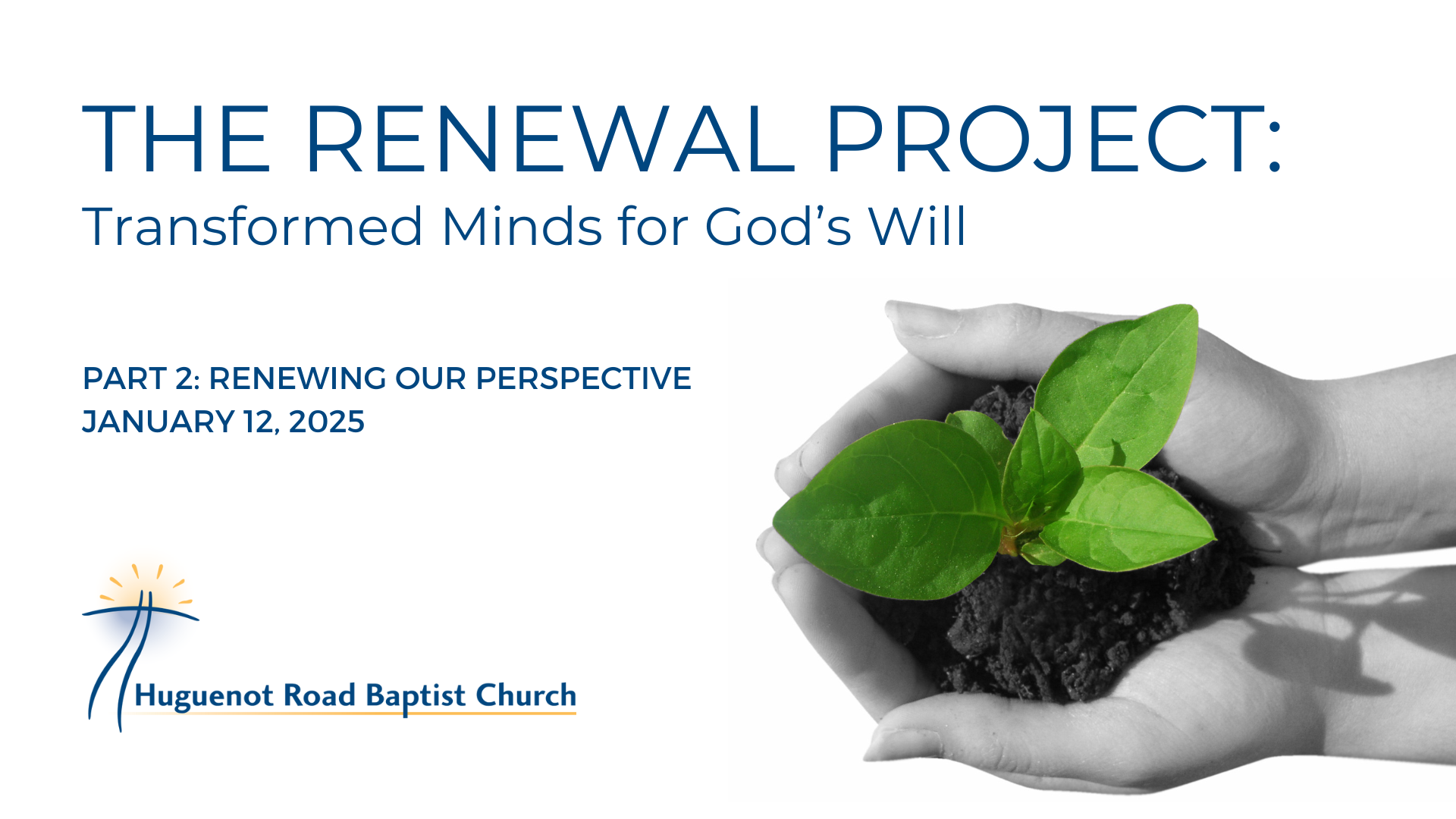 THE RENEWAL PROJECT:
Transformed Minds for God's Will

PART 2: RENEWING OUR PERSPECTIVE
JANUARY 12, 2025

Huguenot Road Baptist Church